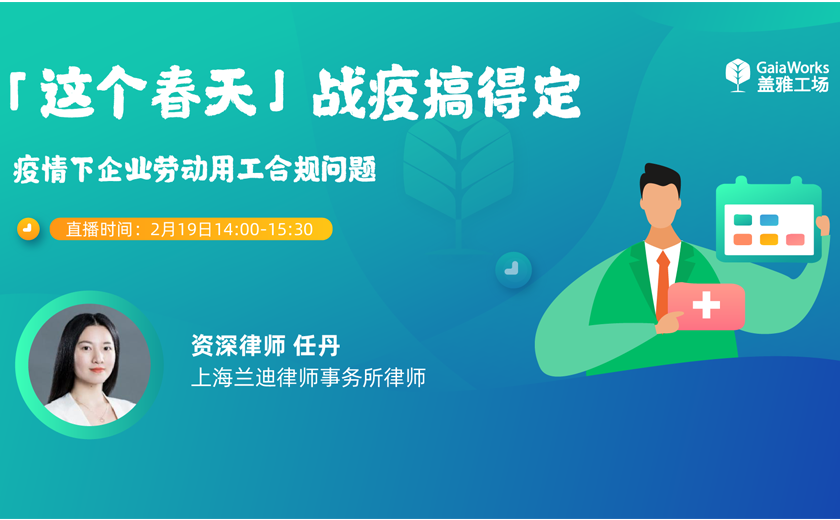 GaiaWorks
盖雅工场

「这个春天」战疫搞得定

疫情下企业劳动用工合规问题

直播时间：2月19日14:00-15:30

资深律师 任丹
上海兰迪律师事务所律师